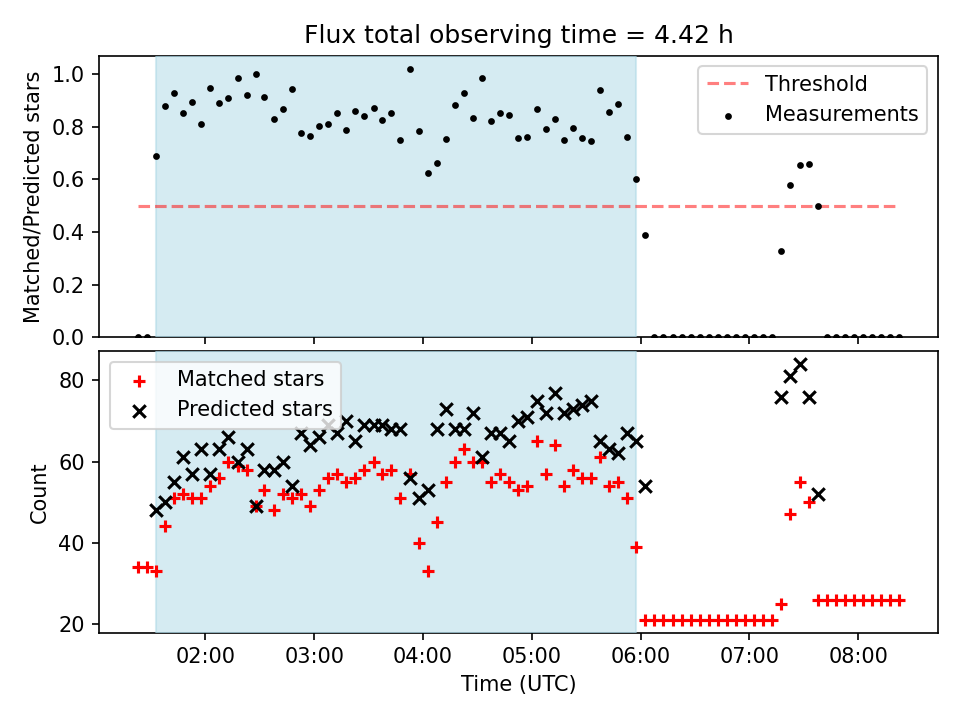 Flux total observing time = 4.42 h

Matched/Predicted stars

1.0
0.8
0.6
0.4
0.2
0.0

Threshold
Measurements

Count

80
60
40
20

Matched stars
Predicted stars

02:00
03:00
04:00
05:00
06:00
07:00
08:00

Time (UTC)